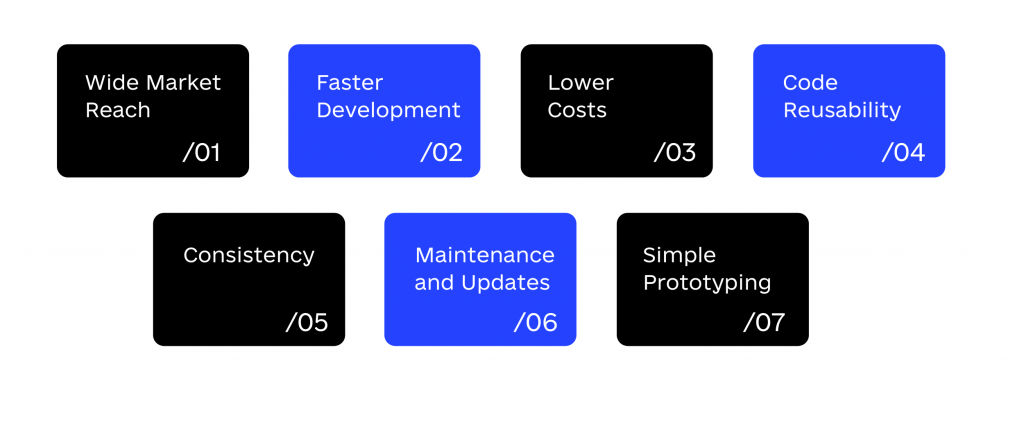 Wide Market Reach
/01

Faster Development
/02

Lower Costs
/03

Code Reusability
/04

Consistency
/05

Maintenance and Updates
/06

Simple Prototyping
/07